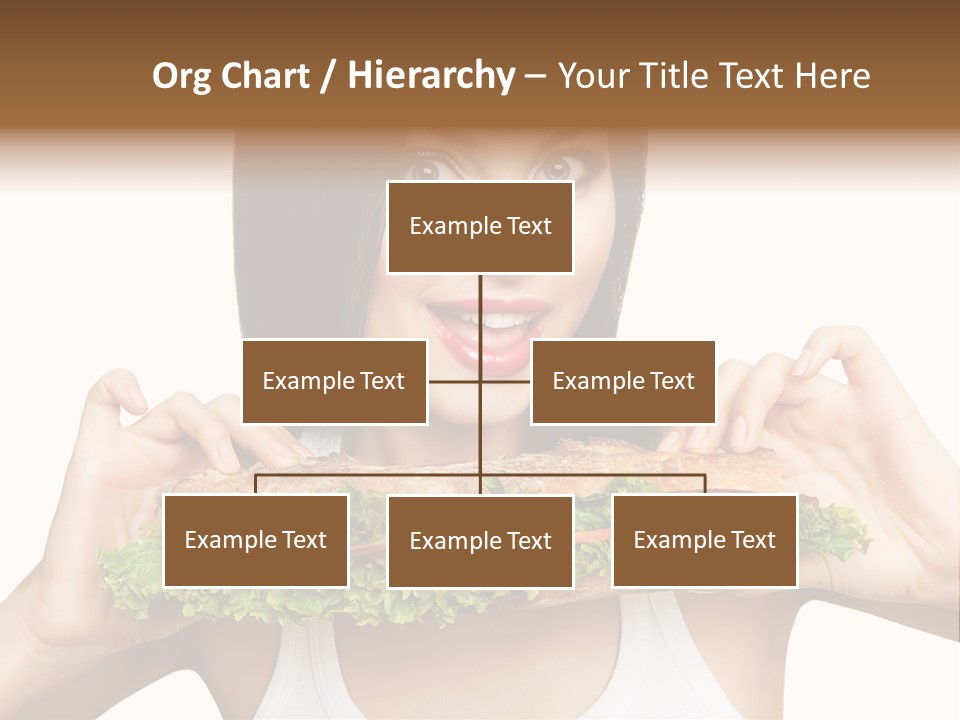 Org Chart / Hierarchy – Your Title Text Here

Example Text

Example Text

Example Text

Example Text

Example Text

Example Text